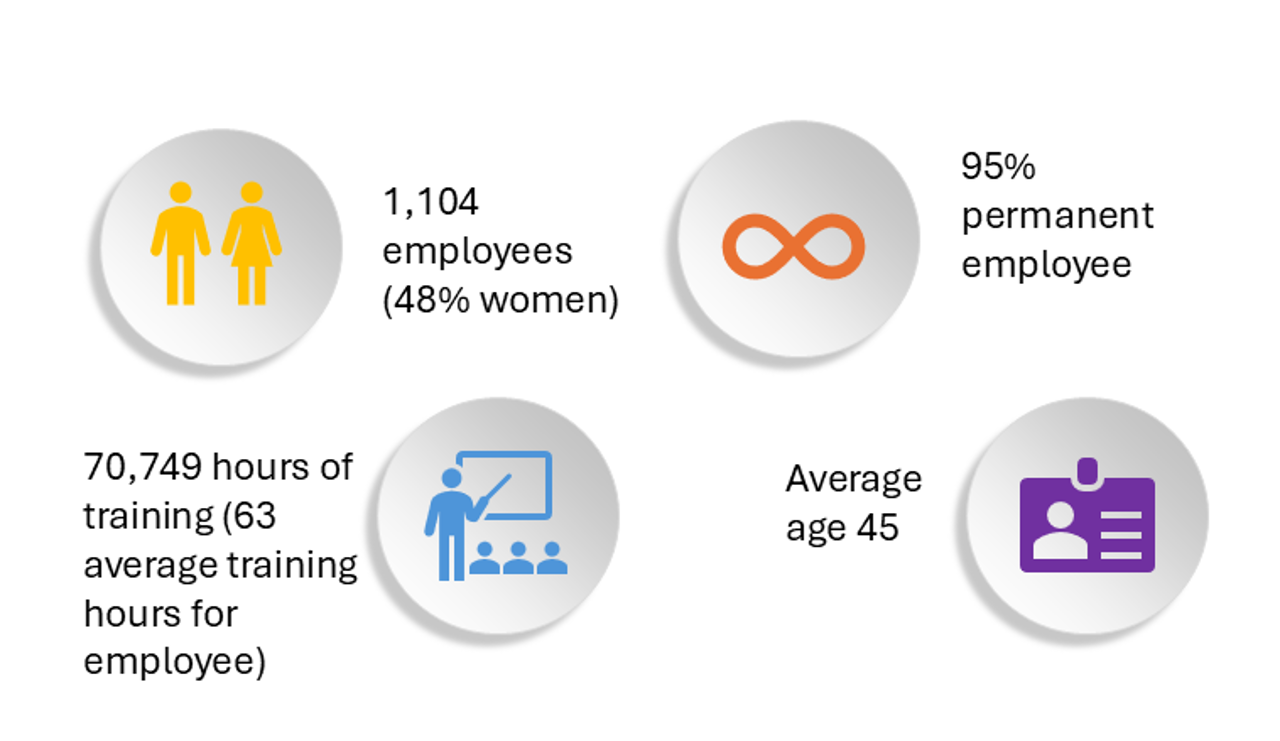 1,104 employees (48% women)

95% permanent employee

70,749 hours of training (63 average training hours for employee)

Average age 45